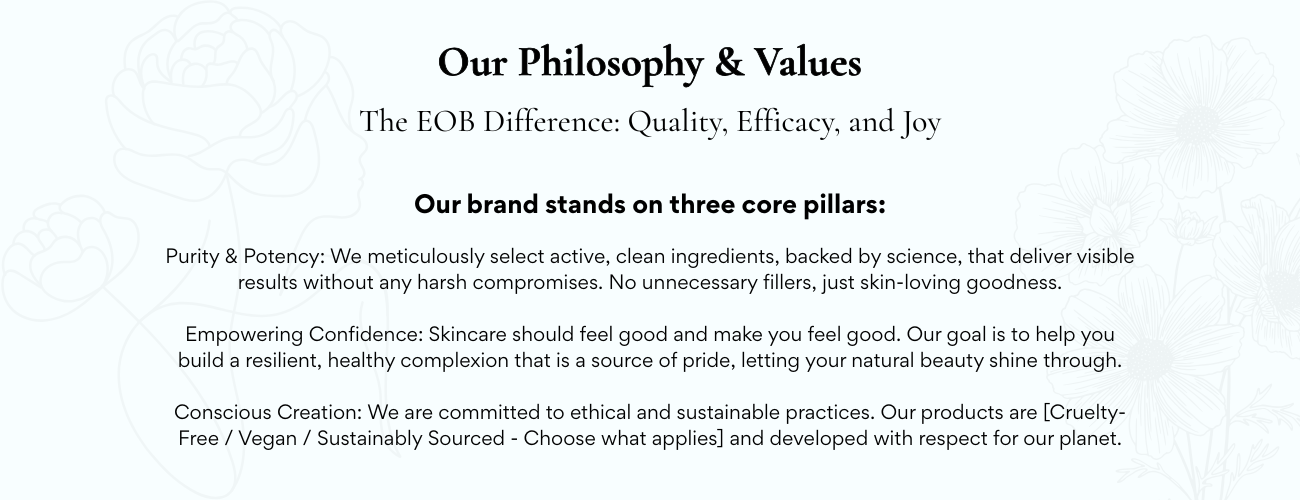 Our Philosophy & Values

The EOB Difference: Quality, Efficacy, and Joy

Our brand stands on three core pillars:

Purity & Potency: We meticulously select active, clean ingredients, backed by science, that deliver visible results without any harsh compromises. No unnecessary fillers, just skin-loving goodness.

Empowering Confidence: Skincare should feel good and make you feel good. Our goal is to help you build a resilient, healthy complexion that is a source of pride, letting your natural beauty shine through.

Conscious Creation: We are committed to ethical and sustainable practices. Our products are [Cruelty-Free / Vegan / Sustainably Sourced - Choose what applies] and developed with respect for our planet.